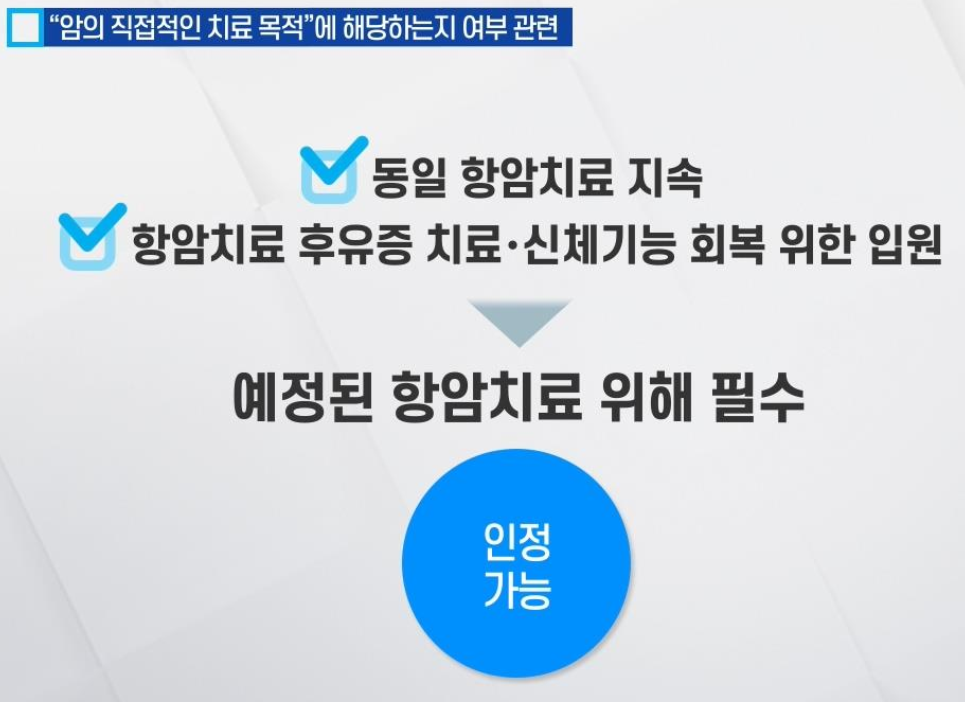 "암의 직접적인 치료 목적"에 해당하는지 여부 관련

동일 항암치료 지속

항암치료 후유증 치료·신체기능 회복 위한 입원

예정된 항암치료 위해 필수

인정
가능